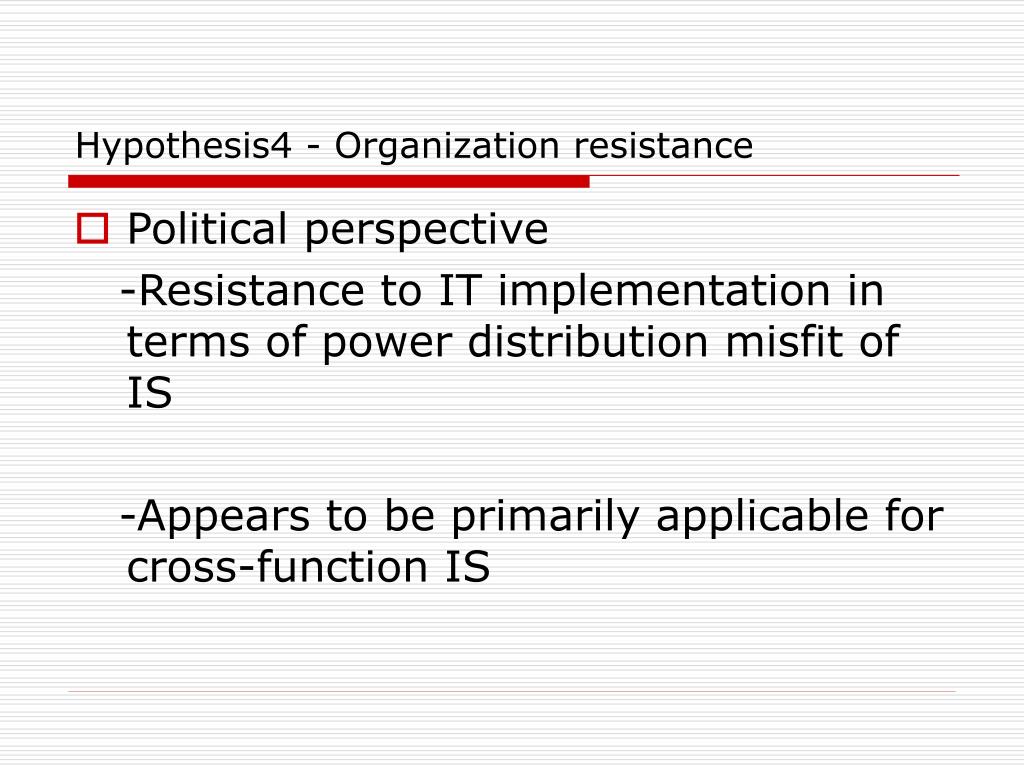 Hypothesis4 - Organization resistance

Political perspective

-Resistance to IT implementation in terms of power distribution misfit of IS

-Appears to be primarily applicable for cross-function IS